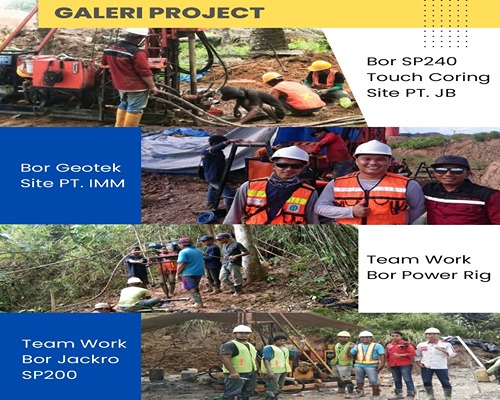 GALERI PROJECT

Bor SP240
Touch Coring
Site PT. JB

Bor Geotek
Site PT. IMM

Team Work
Bor Power Rig

Team Work
Bor Jackro
SP200